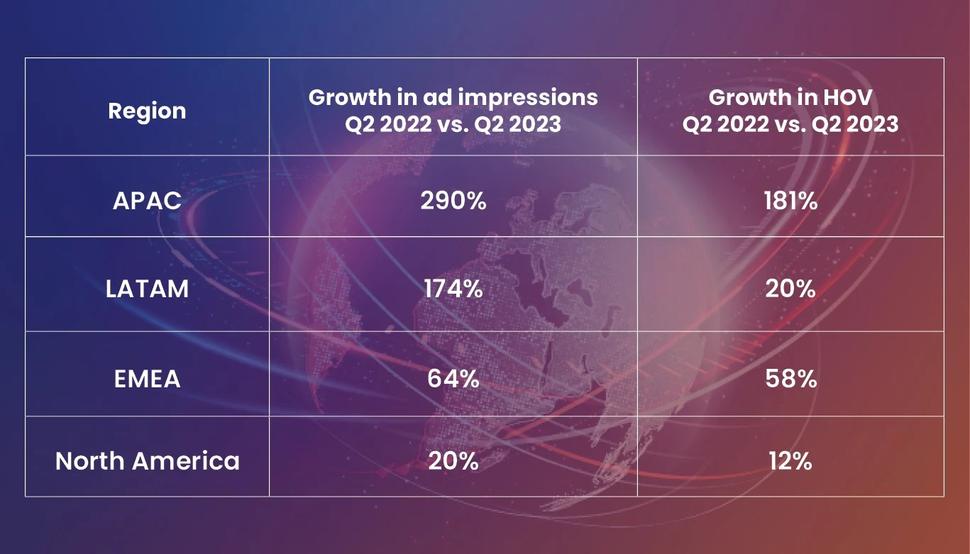 | Region | Growth in ad impressions Q2 2022 vs. Q2 2023 | Growth in HOV Q2 2022 vs. Q2 2023 |
|---|---|---|
| APAC | 290% | 181% |
| LATAM | 174% | 20% |
| EMEA | 64% | 58% |
| North America | 20% | 12% |